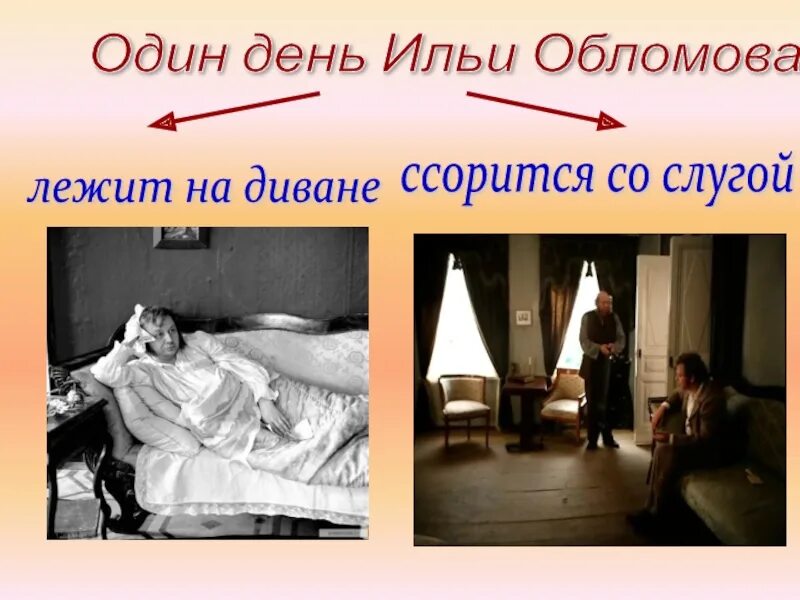 Один день Ильи Обломова

лежит на диване

ссорится со слугой